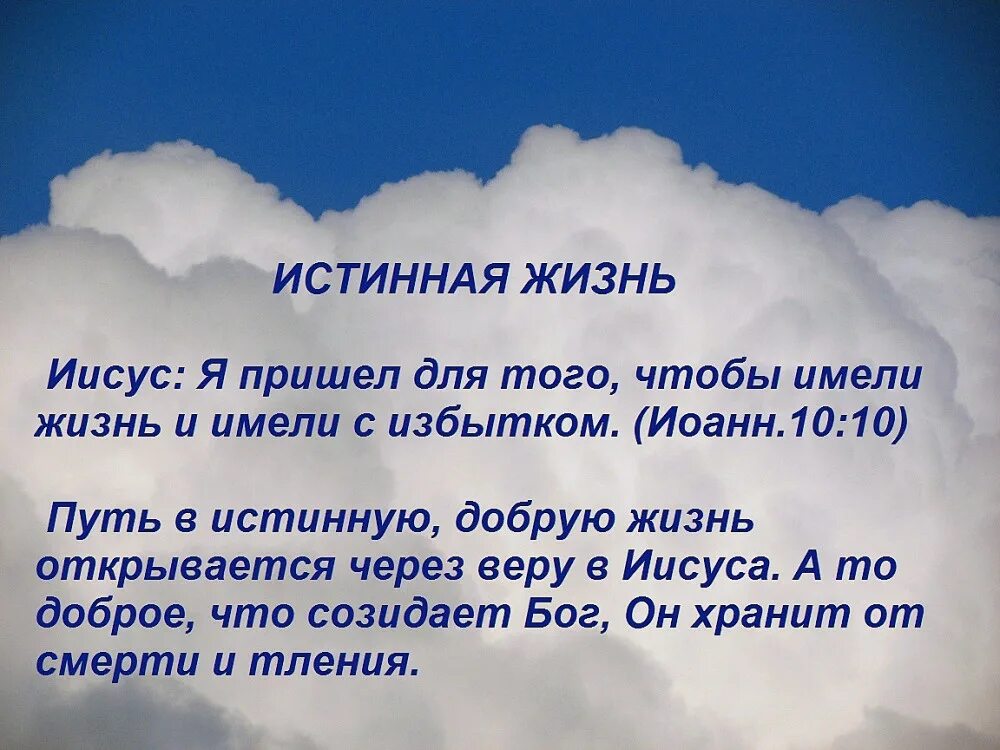 ИСТИННАЯ ЖИЗНЬ

Иисус: Я пришел для того, чтобы имели жизнь и имели с избытком. (Иоанн.10:10)

Путь в истинную, добрую жизнь открывается через веру в Иисуса. А то доброе, что созидает Бог, Он хранит от смерти и тления.